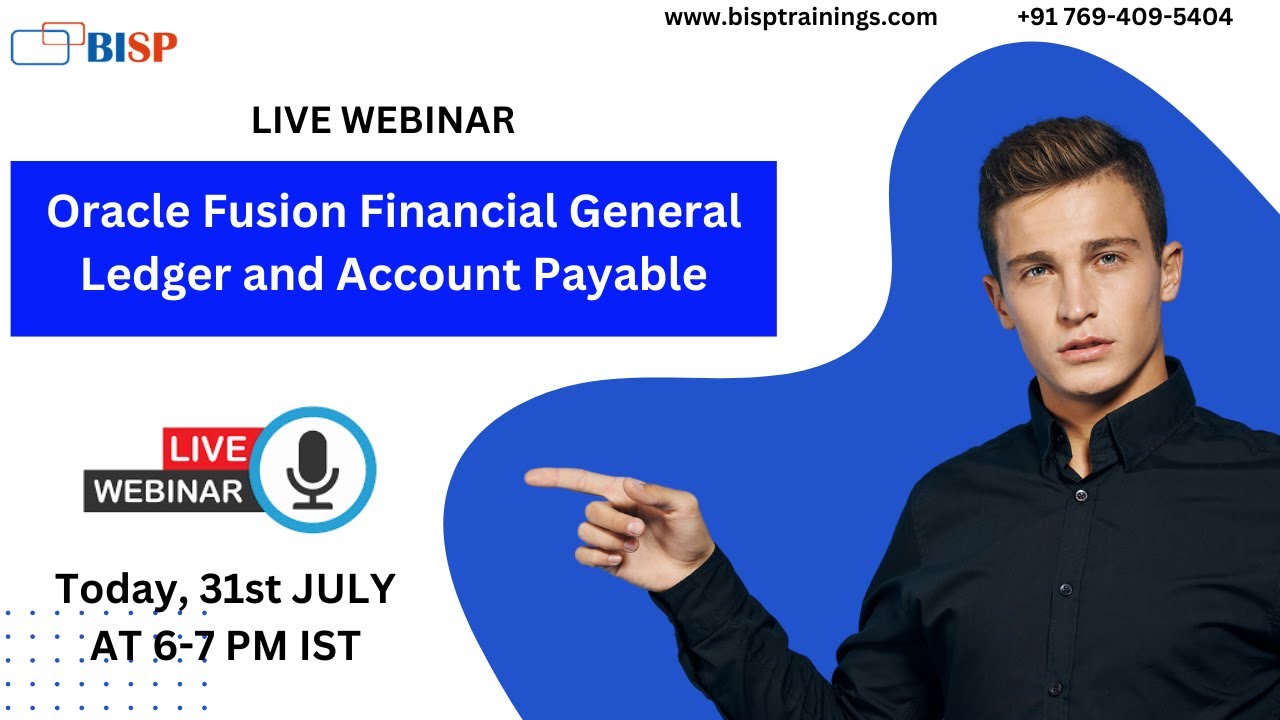 BISP

www.bisptrainings.com +91 769-409-5404

LIVE WEBINAR

Oracle Fusion Financial General Ledger and Account Payable

LIVE
WEBINAR

Today, 31st JULY
AT 6-7 PM IST